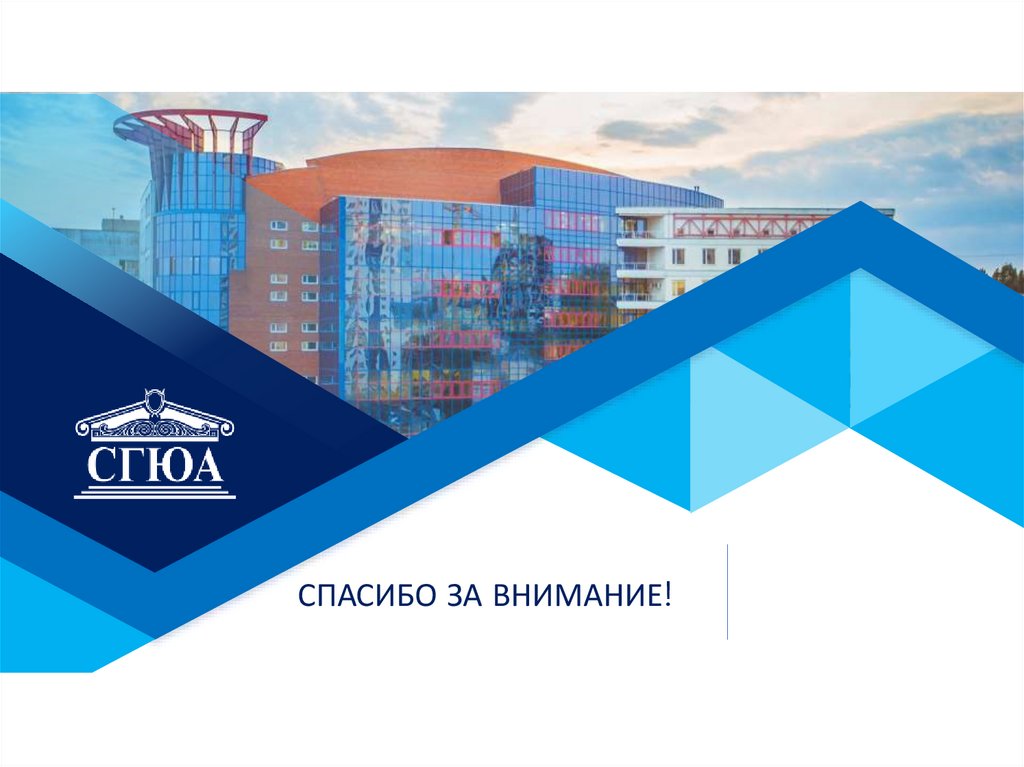 СГЮА

СПАСИБО ЗА ВНИМАНИЕ!